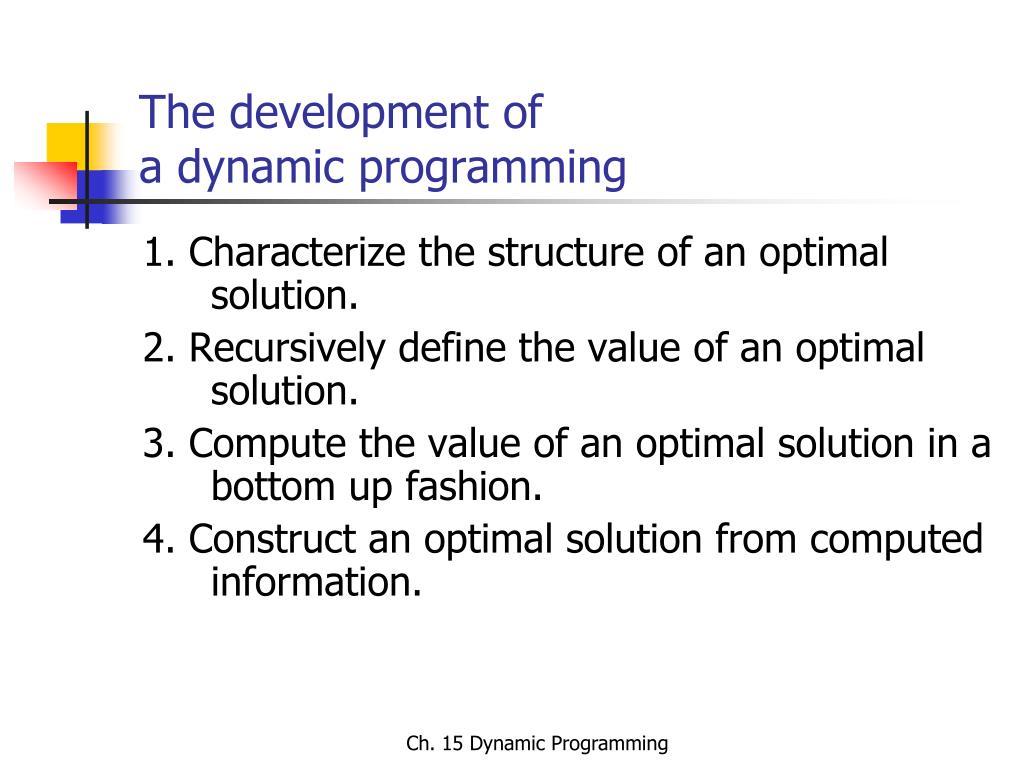 The development of
a dynamic programming

1. Characterize the structure of an optimal solution.

2. Recursively define the value of an optimal solution.

3. Compute the value of an optimal solution in a bottom up fashion.

4. Construct an optimal solution from computed information.

Ch. 15 Dynamic Programming